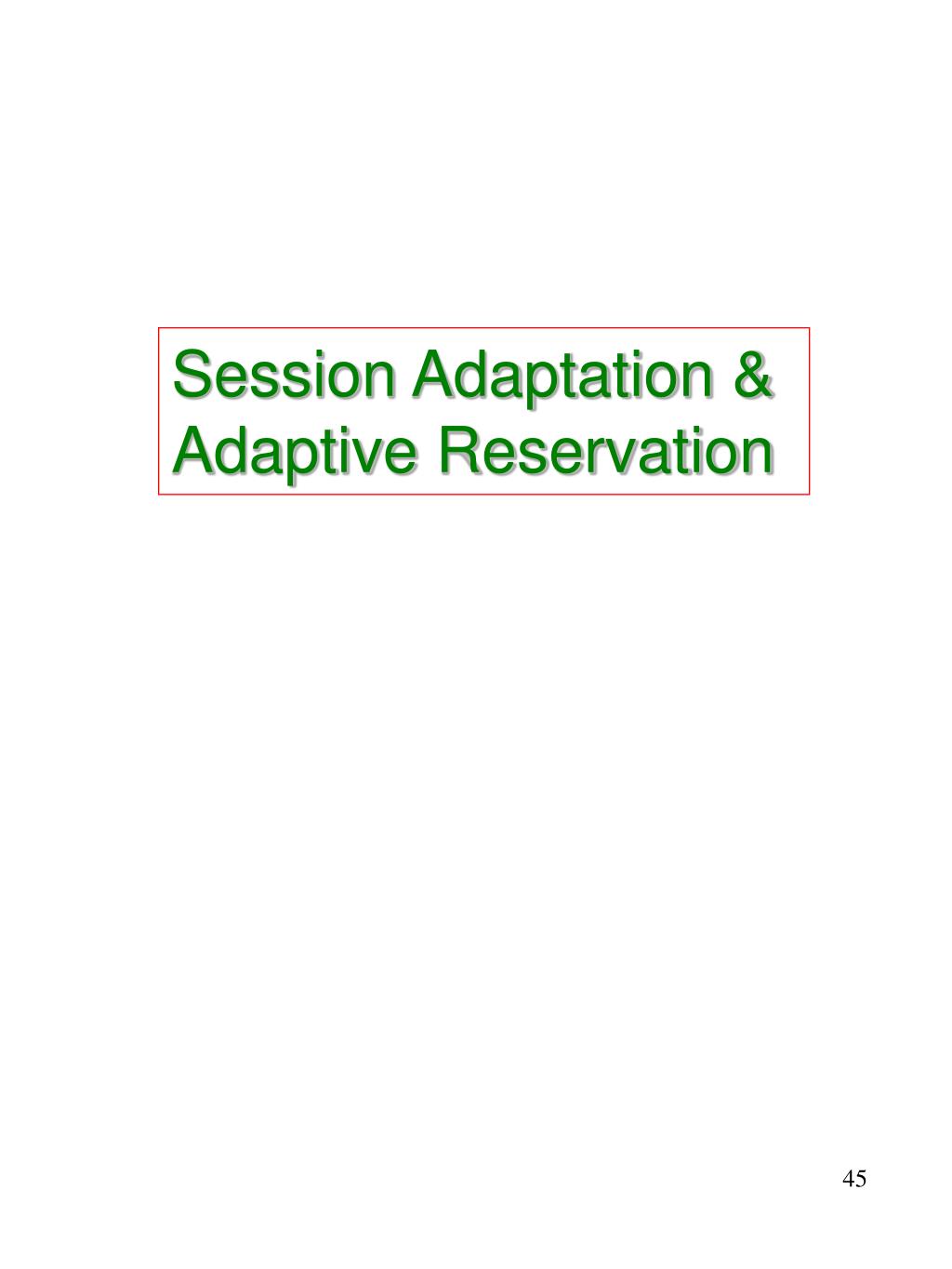 Session Adaptation & Adaptive Reservation

45